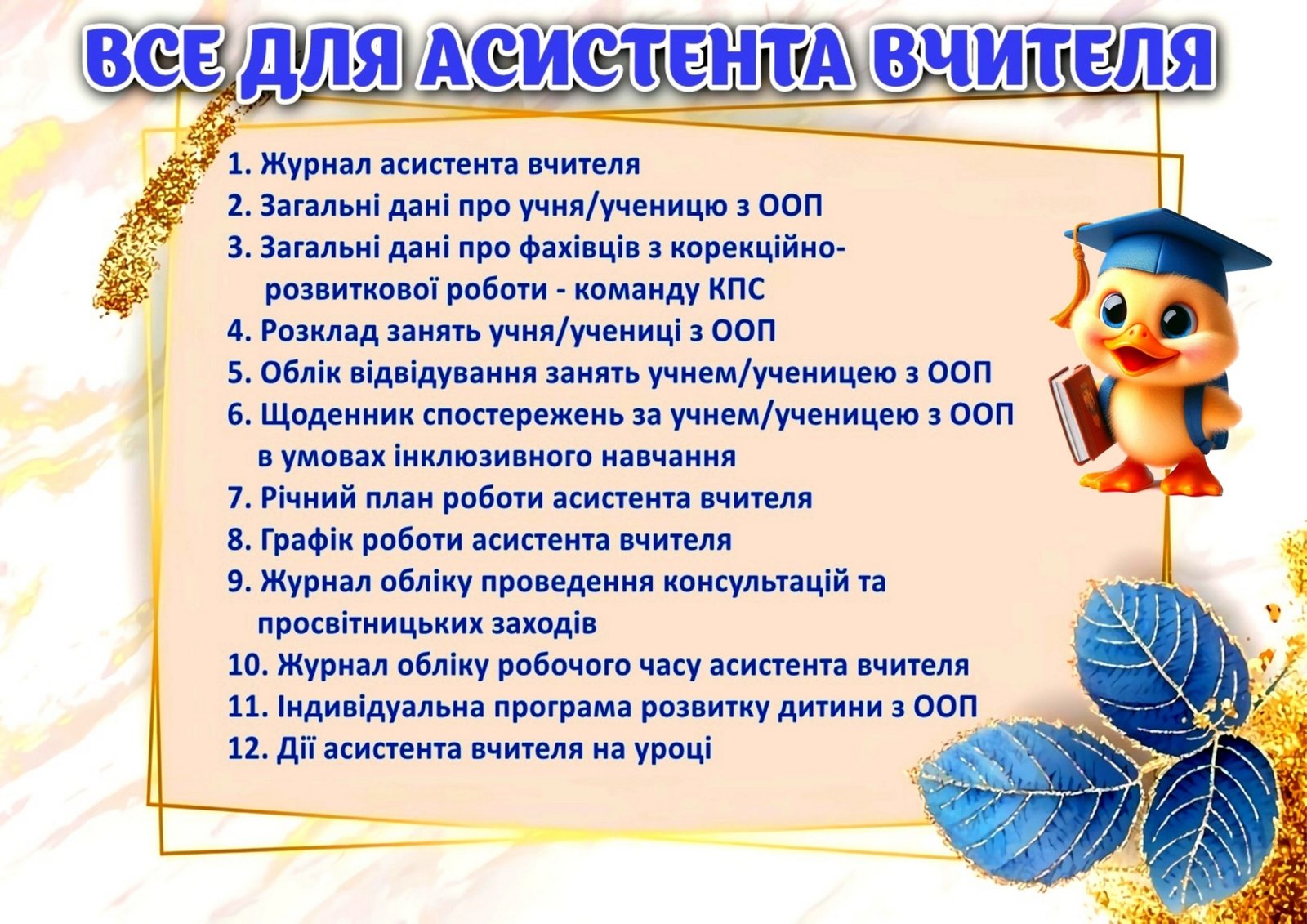 ВСЕ ДЛЯ АСИСТЕНТА ВЧИТЕЛЯ

1. Журнал асистента вчителя
2. Загальні дані про учня/ученицю з ООП
3. Загальні дані про фахівців з корекційно-розвиткової роботи - команду КПС
4. Розклад занять учня/учениці з ООП
5. Облік відвідування занять учнем/ученицею з ООП
6. Щоденник спостережень за учнем/ученицею з ООП в умовах інклюзивного навчання
7. Річний план роботи асистента вчителя
8. Графік роботи асистента вчителя
9. Журнал обліку проведення консультацій та просвітницьких заходів
10. Журнал обліку робочого часу асистента вчителя
11. Індивідуальна програма розвитку дитини з ООП
12. Дії асистента вчителя на уроці